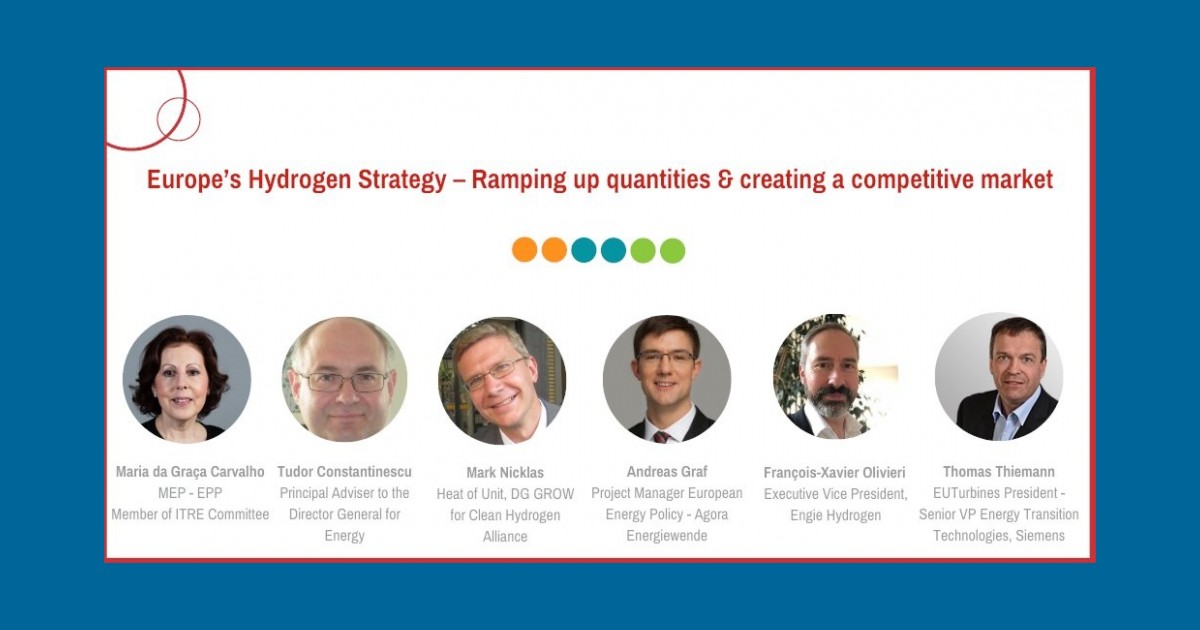 Europe's Hydrogen Strategy – Ramping up quantities & creating a competitive market

Maria da Graça Carvalho
MEP - EPP
Member of ITRE Committee

Tudor Constantinescu
Principal Adviser to the Director General for Energy

Mark Nicklas
Heat of Unit, DG GROW for Clean Hydrogen Alliance

Andreas Graf
Project Manager European Energy Policy - Agora Energiewende

François-Xavier Olivieri
Executive Vice President, Engie Hydrogen

Thomas Thiemann
EUTurbines President - Senior VP Energy Transition Technologies, Siemens